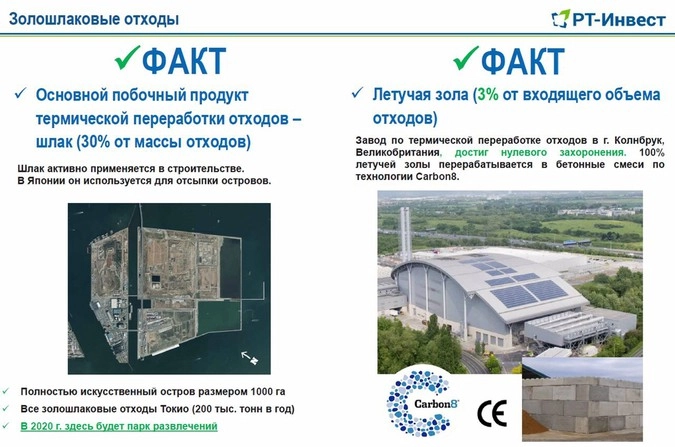 Золошлаковые отходы

РТ-Инвест

✓ФАКТ

✓ Основной побочный продукт термической переработки отходов – шлак (30% от массы отходов)

Шлак активно применяется в строительстве.
В Японии он используется для отсыпки островов.

✓ Полностью искусственный остров размером 1000 га
✓ Все золошлаковые отходы Токио (200 тыс. тонн в год)
✓ В 2020 г. здесь будет парк развлечений

✓ФАКТ

✓ Летучая зола (3% от входящего объема отходов)

Завод по термической переработке отходов в г. Колнбрук, Великобритания, достиг нулевого захоронения. 100% летучей золы перерабатывается в бетонные смеси по технологии Carbon8.

Carbon8

CE